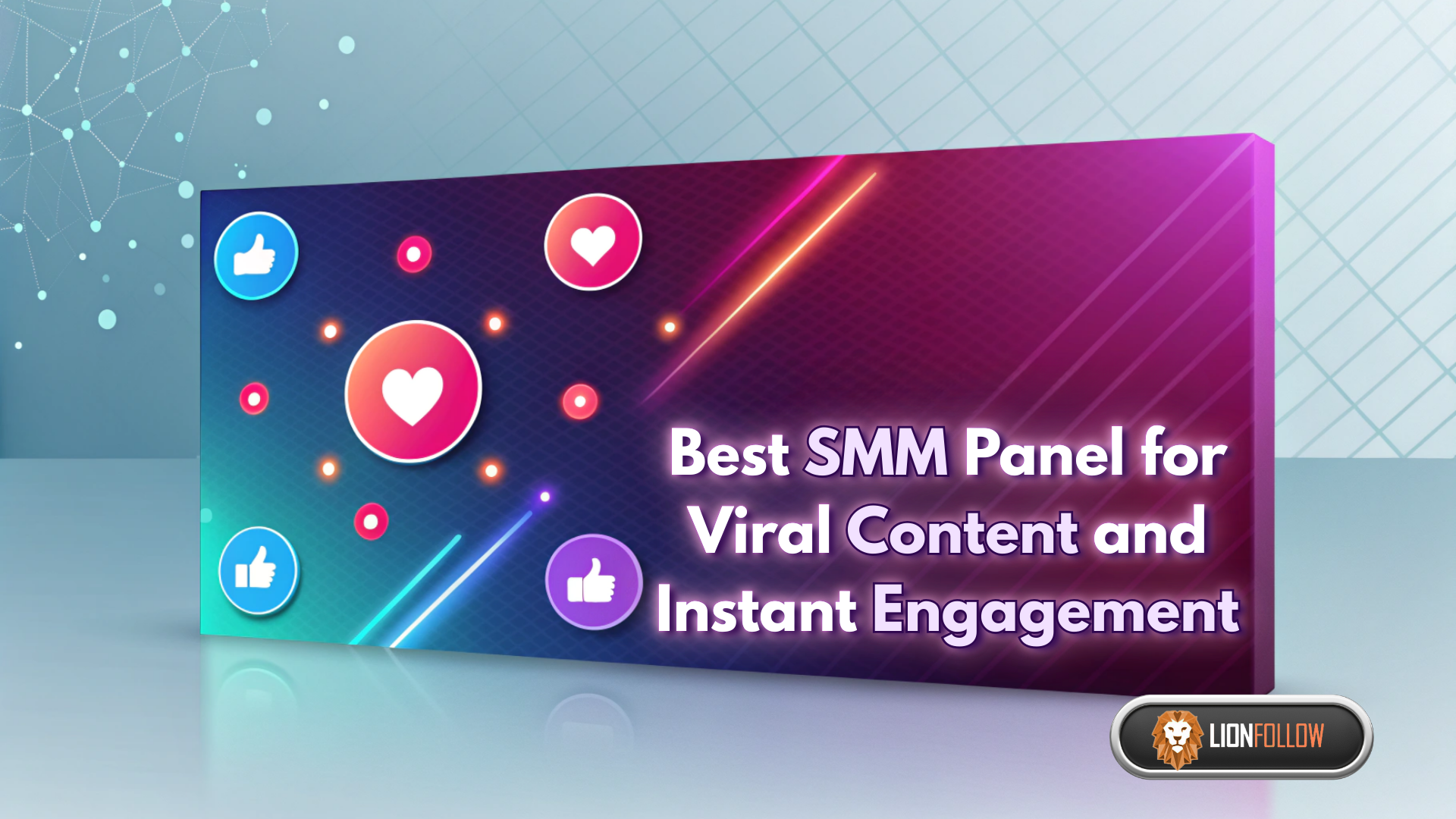 Best SMM Panel for Viral Content and Instant Engagement

LIONFOLLOW